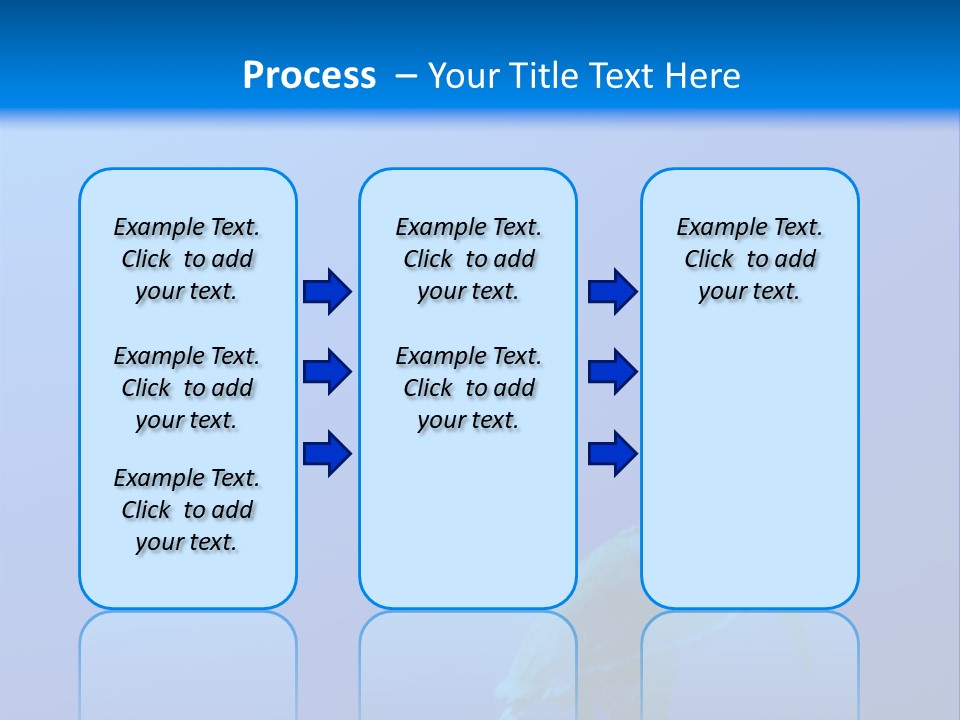 Process – Your Title Text Here

Example Text. Click to add your text.

Example Text. Click to add your text.

Example Text. Click to add your text.

Example Text. Click to add your text.

Example Text. Click to add your text.

Example Text. Click to add your text.